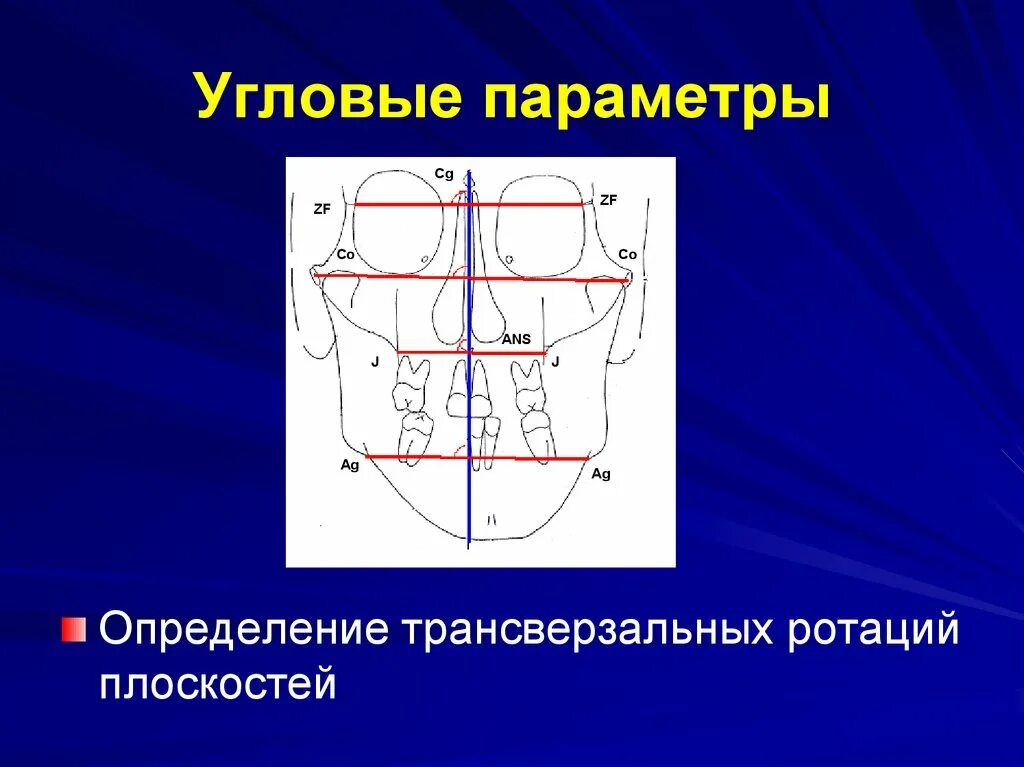 Угловые параметры

Cg
ZF
ZF
Co
Co
ANS
J
J
Ag
Ag

Определение трансверзальных ротаций плоскостей